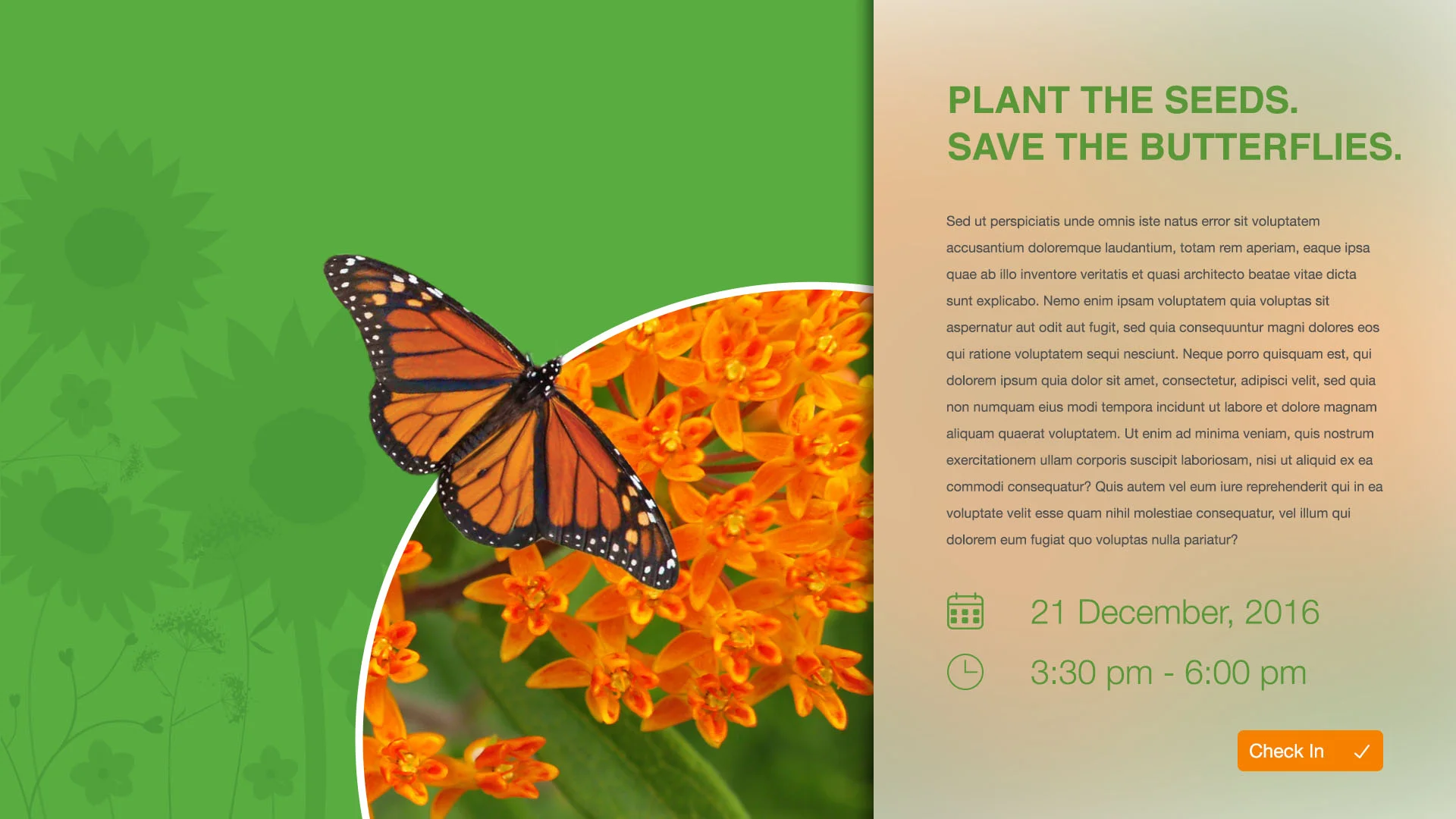 PLANT THE SEEDS.
SAVE THE BUTTERFLIES.

Sed ut perspiciatis unde omnis iste natus error sit voluptatem accusantium doloremque laudantium, totam rem aperiam, eaque ipsa quae ab illo inventore veritatis et quasi architecto beatae vitae dicta sunt explicabo. Nemo enim ipsam voluptatem quia voluptas sit aspernatur aut odit aut fugit, sed quia consequuntur magni dolores eos qui ratione voluptatem sequi nesciunt. Neque porro quisquam est, qui dolorem ipsum quia dolor sit amet, consectetur, adipisci velit, sed quia non numquam eius modi tempora incidunt ut labore et dolore magnam aliquam quaerat voluptatem. Ut enim ad minima veniam, quis nostrum exercitationem ullam corporis suscipit laboriosam, nisi ut aliquid ex ea commodi consequatur? Quis autem vel eum iure reprehenderit qui in ea voluptate velit esse quam nihil molestiae consequatur, vel illum qui dolorem eum fugiat quo voluptas nulla pariatur?

21 December, 2016

3:30 pm - 6:00 pm

Check In